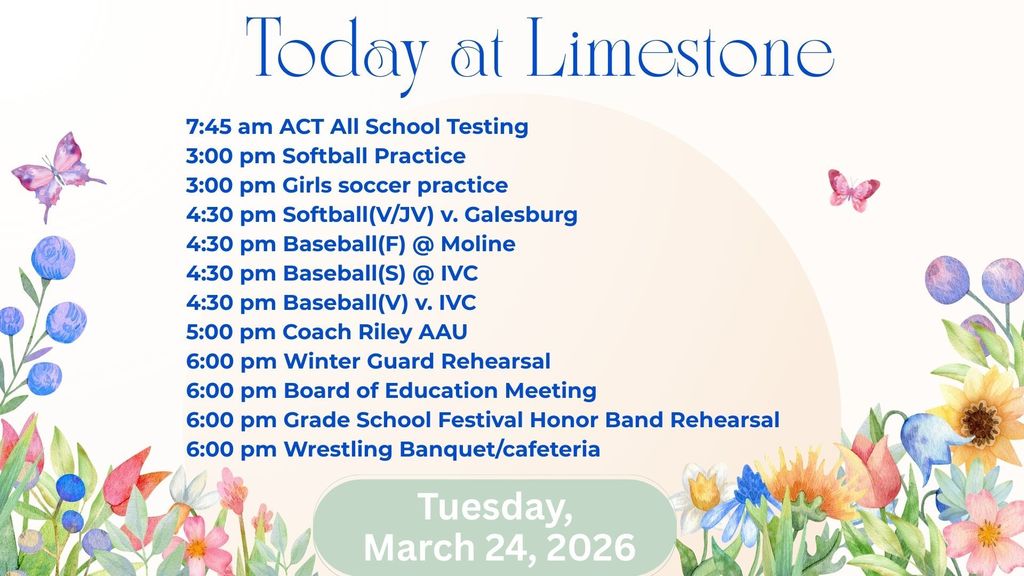 Today at Limestone

7:45 am ACT All School Testing
3:00 pm Softball Practice
3:00 pm Girls soccer practice
4:30 pm Softball(V/JV) v. Galesburg
4:30 pm Baseball(F) @ Moline
4:30 pm Baseball(S) @ IVC
4:30 pm Baseball(V) v. IVC
5:00 pm Coach Riley AAU
6:00 pm Winter Guard Rehearsal
6:00 pm Board of Education Meeting
6:00 pm Grade School Festival Honor Band Rehearsal
6:00 pm Wrestling Banquet/cafeteria

Tuesday, March 24, 2026